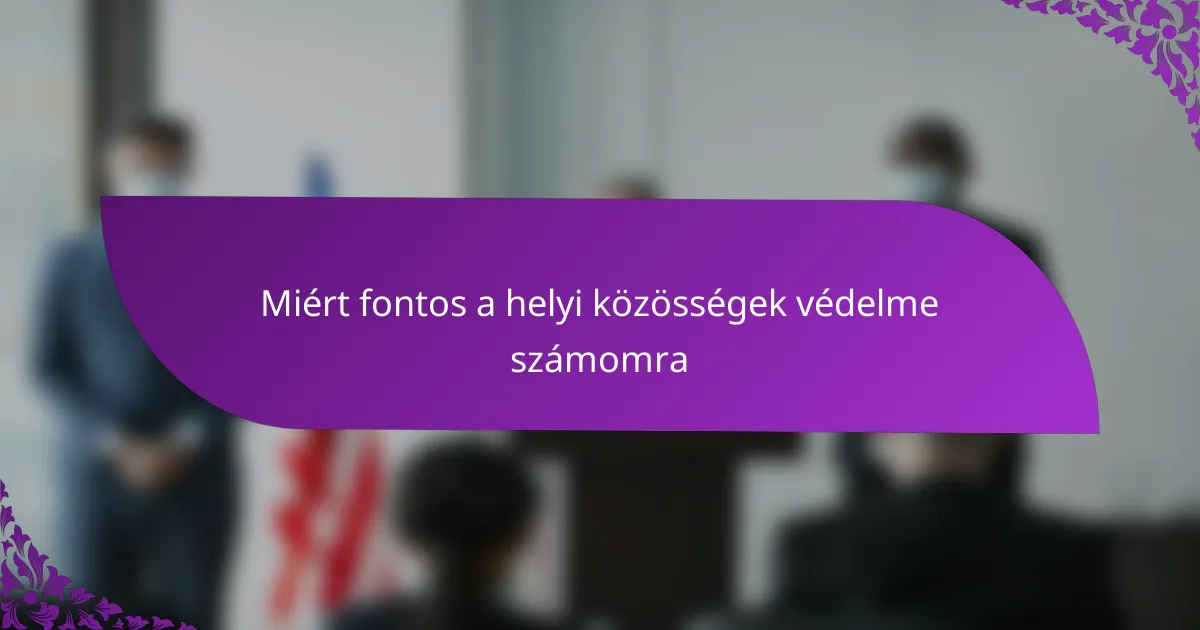 Miért fontos a helyi közösségek védelme számomra